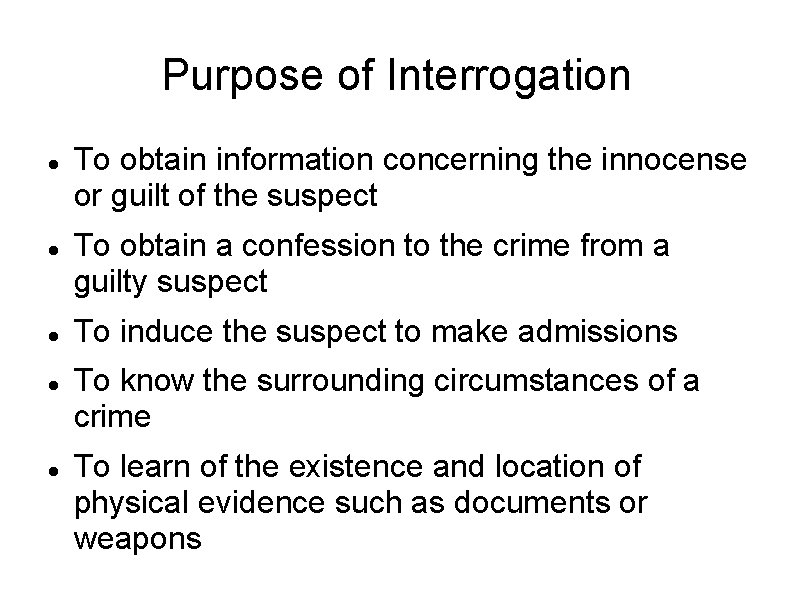 Purpose of Interrogation

- To obtain information concerning the innocense or guilt of the suspect
- To obtain a confession to the crime from a guilty suspect
- To induce the suspect to make admissions
- To know the surrounding circumstances of a crime
- To learn of the existence and location of physical evidence such as documents or weapons